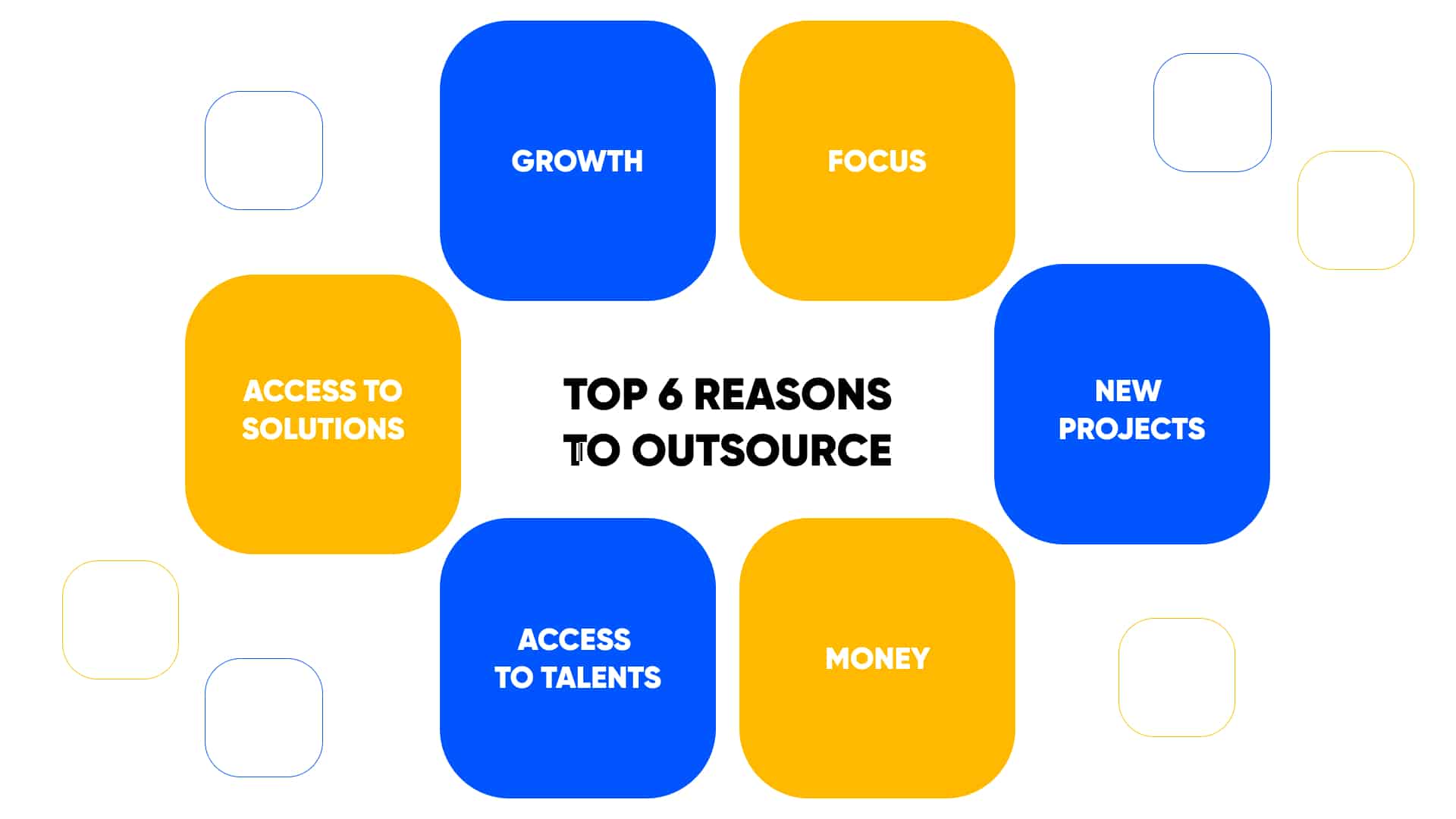 GROWTH

FOCUS

ACCESS TO SOLUTIONS

TOP 6 REASONS TO OUTSOURCE

NEW PROJECTS

ACCESS TO TALENTS

MONEY